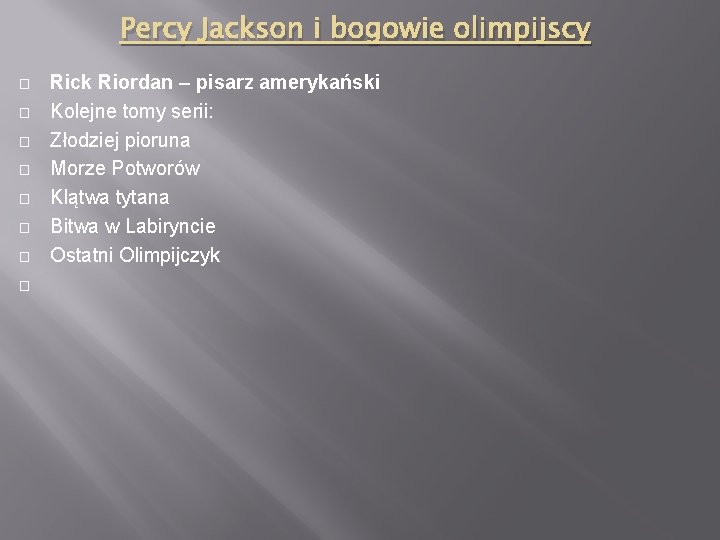 Percy Jackson i bogowie olimpijscy

Rick Riordan – pisarz amerykański
Kolejne tomy serii:
Złodziej pioruna
Morze Potworów
Klątwa tytana
Bitwa w Labiryncie
Ostatni Olimpijczyk